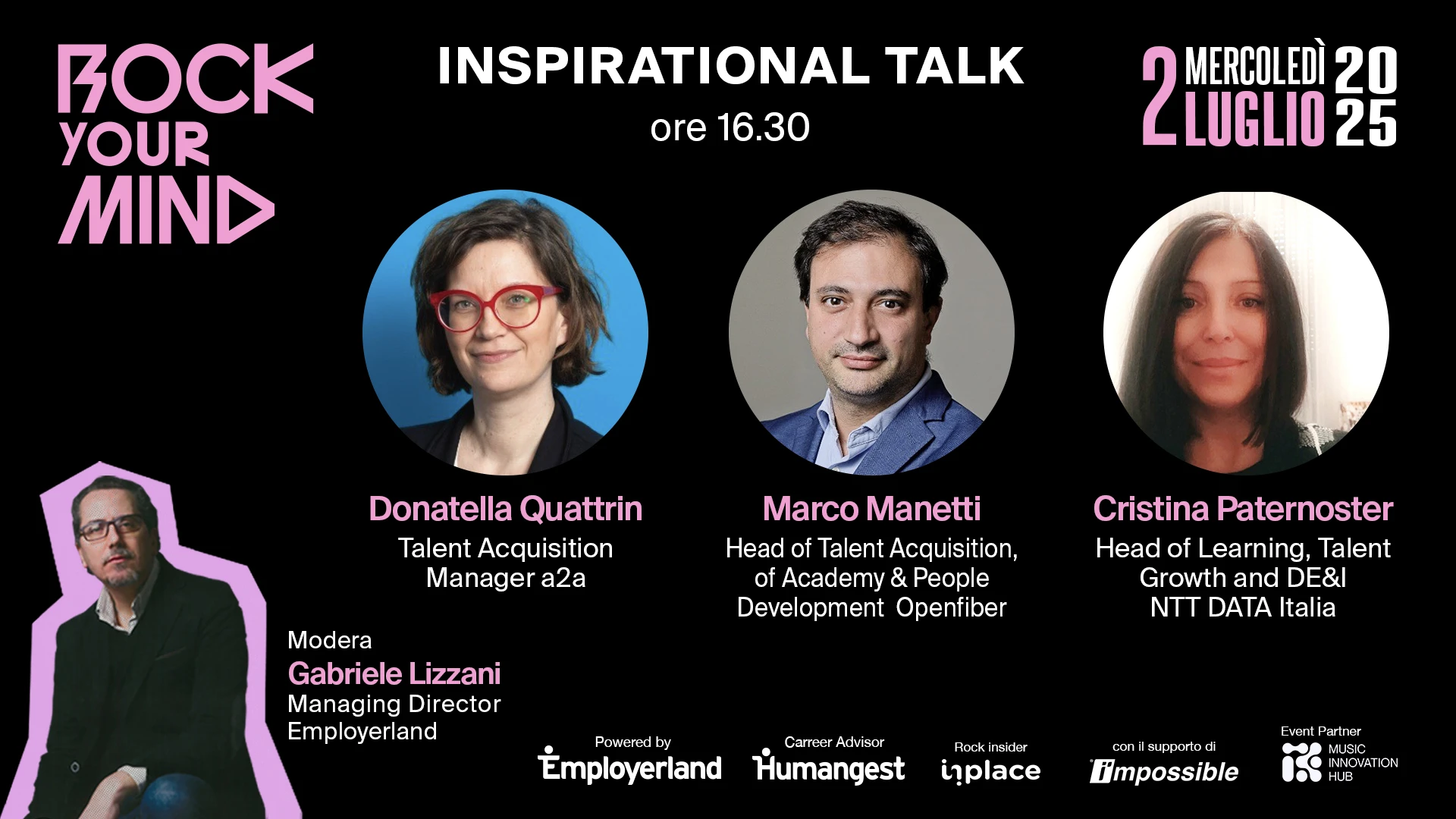 ROCK YOUR MIND

INSPIRATIONAL TALK
ore 16.30

2 MERCOLEDÌ LUGLIO 2025

Donatella Quattrin
Talent Acquisition Manager a2a

Marco Manetti
Head of Talent Acquisition, of Academy & People Development Openfiber

Cristina Paternoster
Head of Learning, Talent Growth and DE&I NTT DATA Italia

Modera
Gabriele Lizzani
Managing Director Employerland

Powered by
Employerland

Carreer Advisor
Humangest

Rock insider
inplace

con il supporto di
impossible

Event Partner
MUSIC INNOVATION HUB